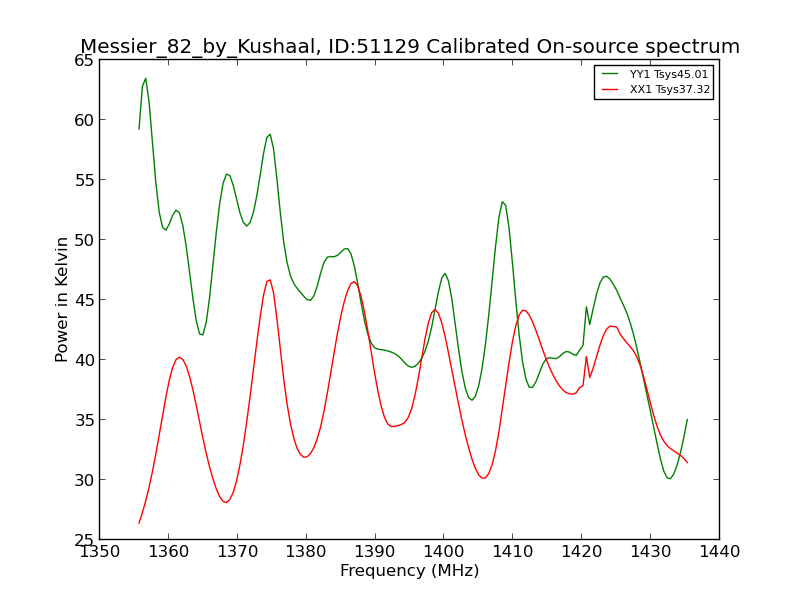 Messier_82_by_Kushaal, ID:51129 Calibrated On-source spectrum

YY1 Tsys45.01
XX1 Tsys37.32

Power in Kelvin

65
60
55
50
45
40
35
30
25

1350 1360 1370 1380 1390 1400 1410 1420 1430 1440

Frequency (MHz)